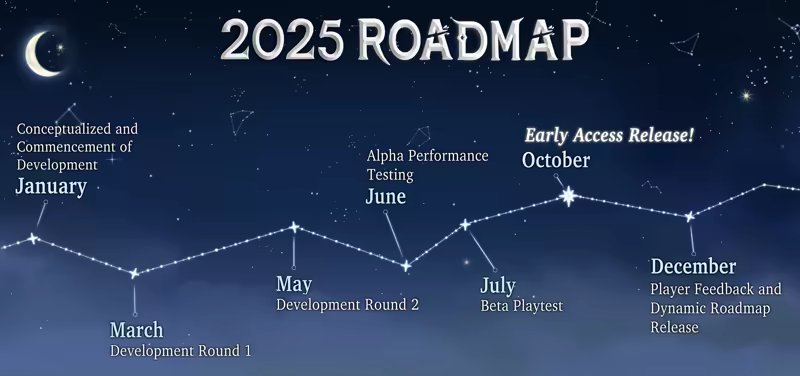 2025 ROADMAP

Conceptualized and Commencement of Development
January

March
Development Round 1

May
Development Round 2

Alpha Performance Testing
June

July
Beta Playtest

Early Access Release!
October

December
Player Feedback and Dynamic Roadmap Release